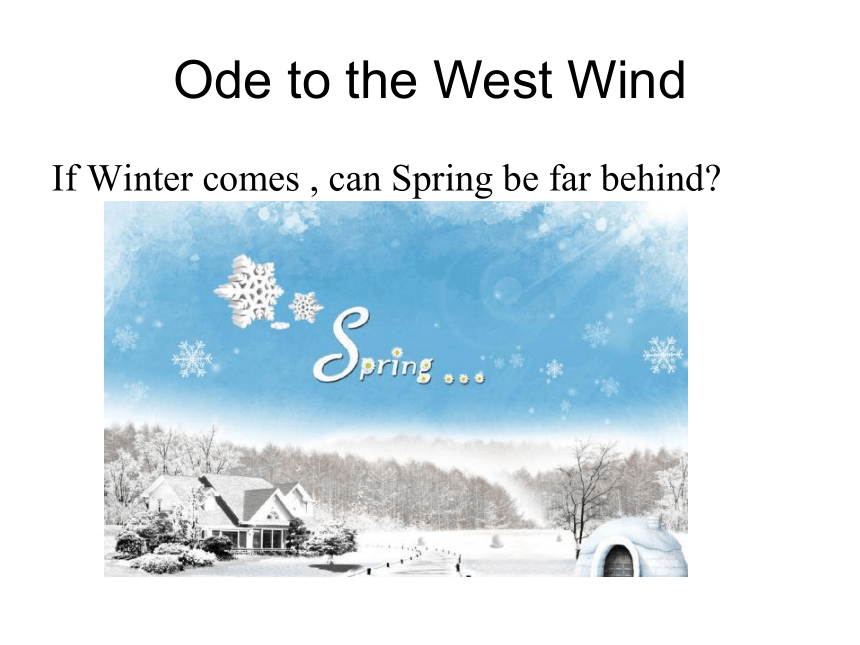 Ode to the West Wind

If Winter comes , can Spring be far behind?

Spring ...